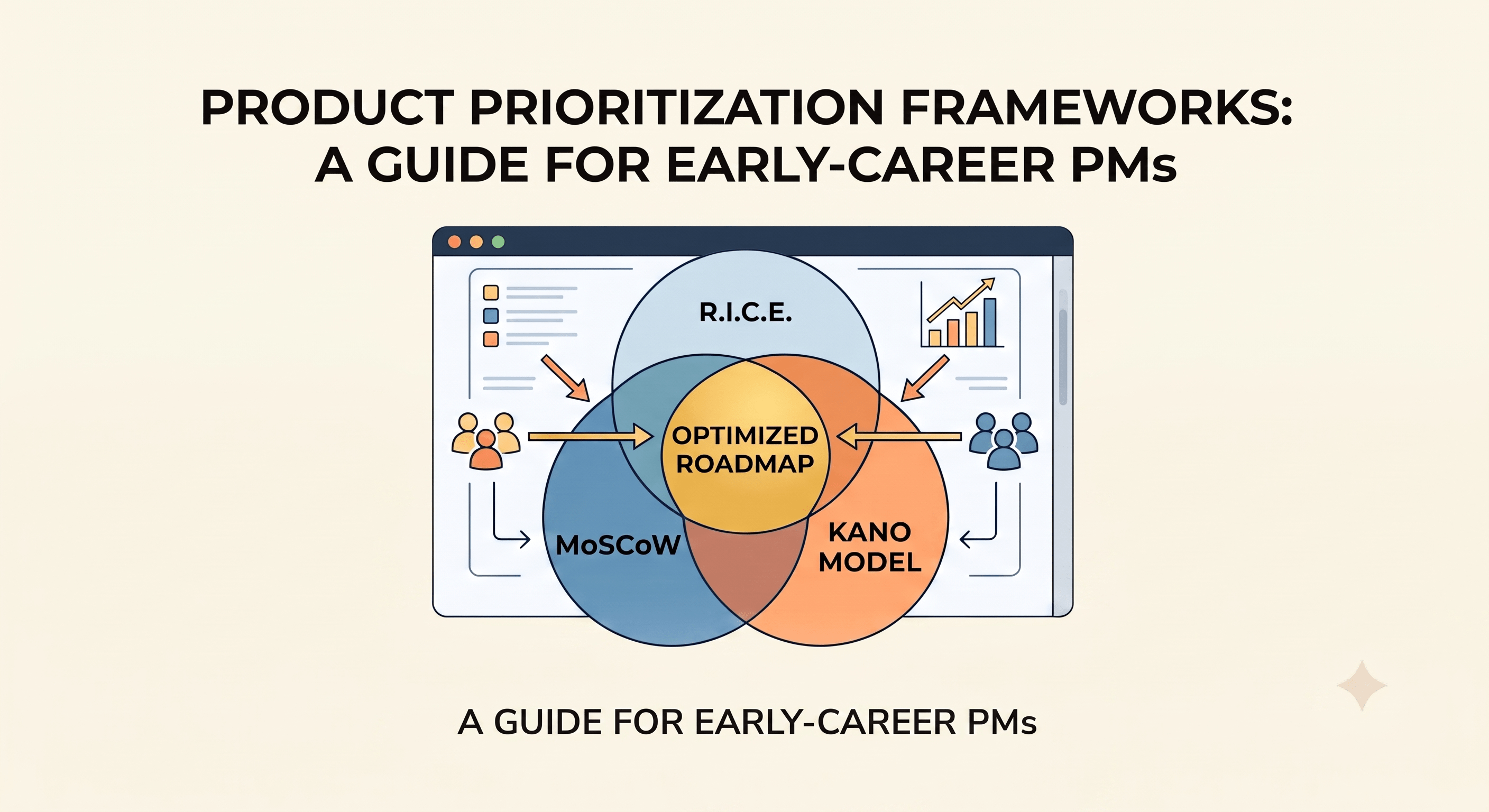 PRODUCT PRIORITIZATION FRAMEWORKS: A GUIDE FOR EARLY-CAREER PMs

R.I.C.E.

OPTIMIZED ROADMAP

MoSCoW

KANO MODEL

A GUIDE FOR EARLY-CAREER PMs